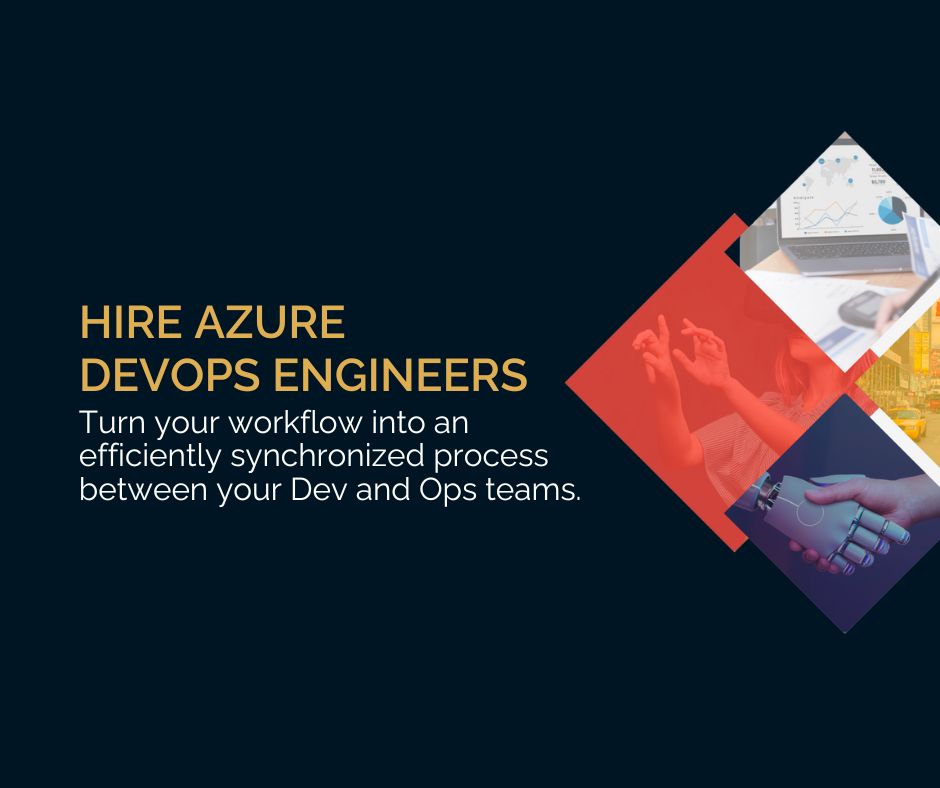 HIRE AZURE
DEVOPS ENGINEERS

Turn your workflow into an efficiently synchronized process between your Dev and Ops teams.